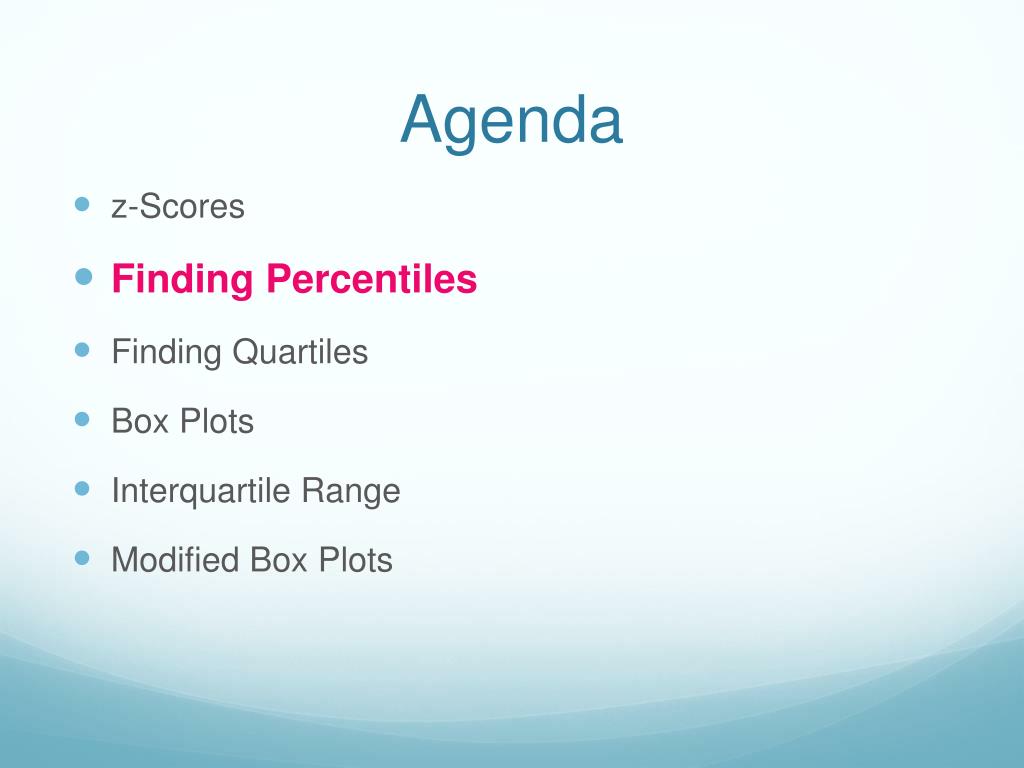 Agenda

- z-Scores
- Finding Percentiles
- Finding Quartiles
- Box Plots
- Interquartile Range
- Modified Box Plots